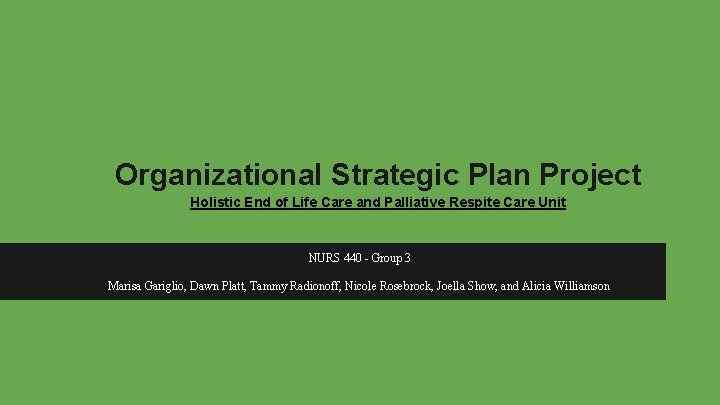 Organizational Strategic Plan Project

Holistic End of Life Care and Palliative Respite Care Unit

NURS 440 - Group 3

Marisa Gariglio, Dawn Platt, Tammy Radionoff, Nicole Rosebrock, Joella Show, and Alicia Williamson